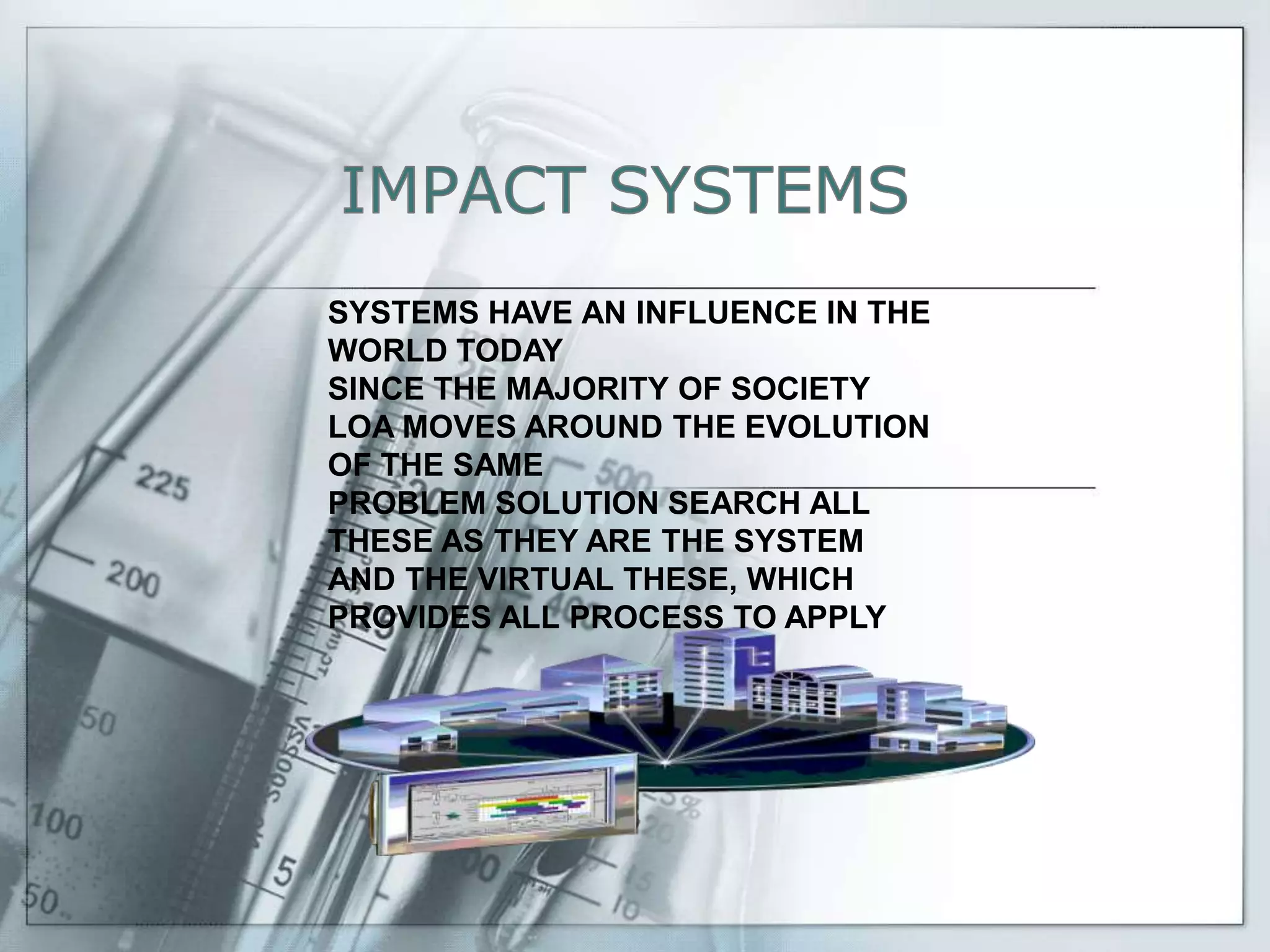 IMPACT SYSTEMS

SYSTEMS HAVE AN INFLUENCE IN THE WORLD TODAY
SINCE THE MAJORITY OF SOCIETY LOA MOVES AROUND THE EVOLUTION OF THE SAME
PROBLEM SOLUTION SEARCH ALL THESE AS THEY ARE THE SYSTEM AND THE VIRTUAL THESE, WHICH PROVIDES ALL PROCESS TO APPLY